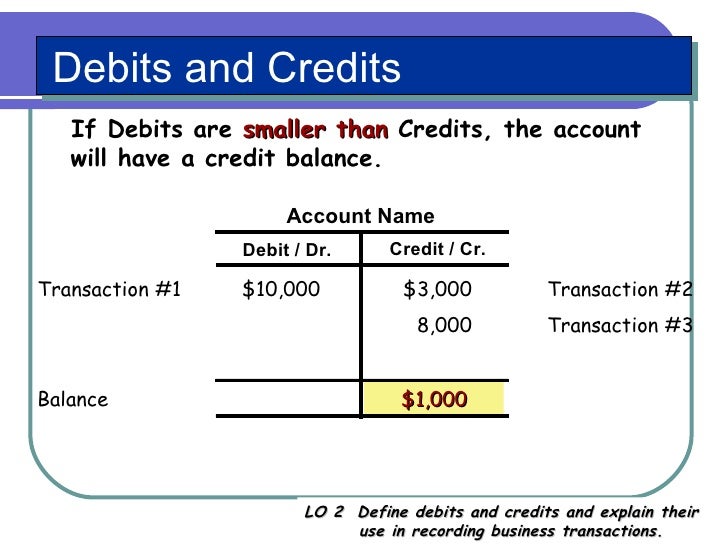 Debits and Credits

If Debits are smaller than Credits, the account will have a credit balance.

Account Name

| | Debit / Dr. | Credit / Cr. | |
|---|---|---|---|
| Transaction #1 | $10,000 | $3,000 | Transaction #2 |
| | | 8,000 | Transaction #3 |
| Balance | | $1,000 | |

LO 2 Define debits and credits and explain their use in recording business transactions.